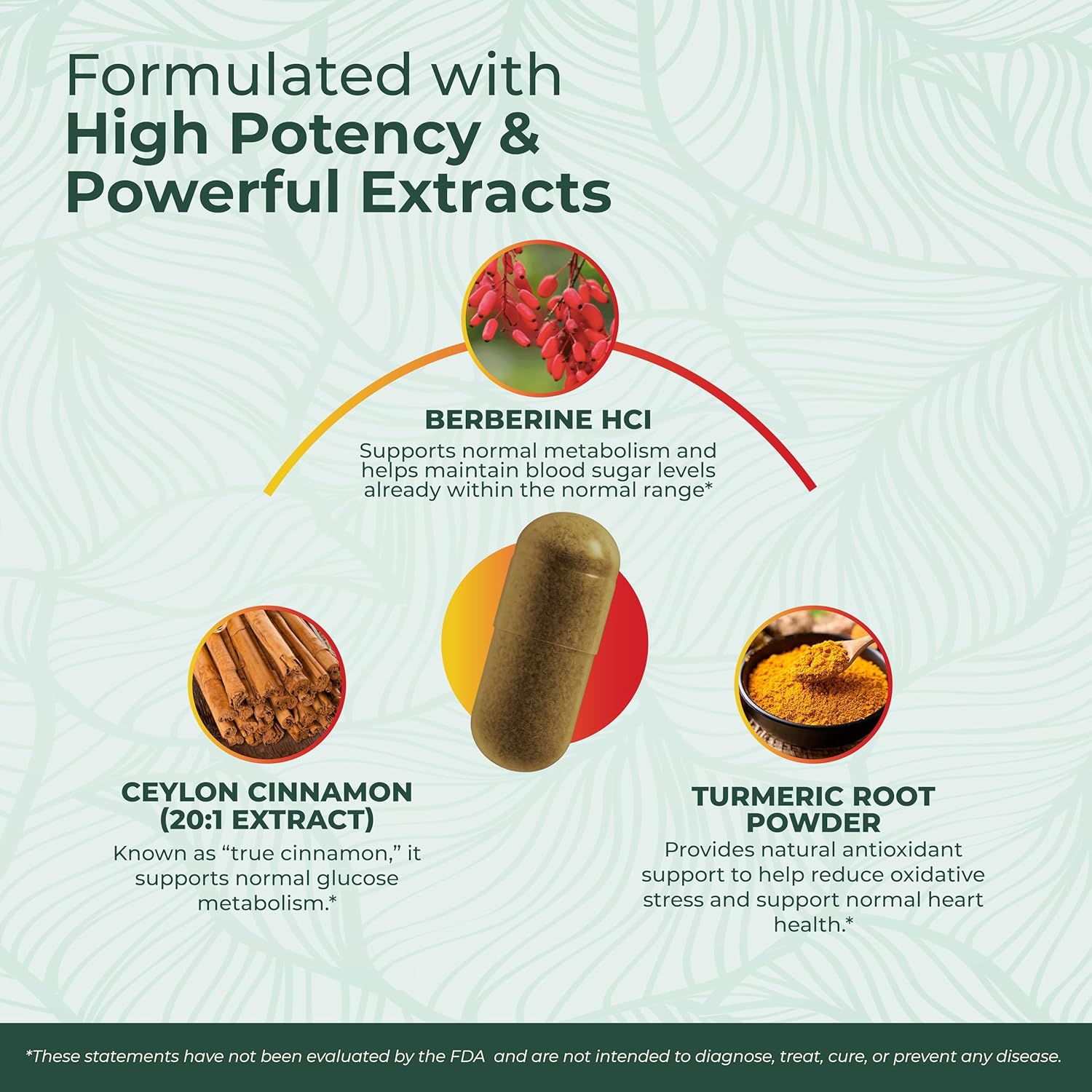 Formulated with
High Potency &
Powerful Extracts

BERBERINE HCI
Supports normal metabolism and helps maintain blood sugar levels already within the normal range*

CEYLON CINNAMON (20:1 EXTRACT)
Known as “true cinnamon,” it supports normal glucose metabolism.*

TURMERIC ROOT POWDER
Provides natural antioxidant support to help reduce oxidative stress and support normal heart health.*

*These statements have not been evaluated by the FDA and are not intended to diagnose, treat, cure, or prevent any disease.